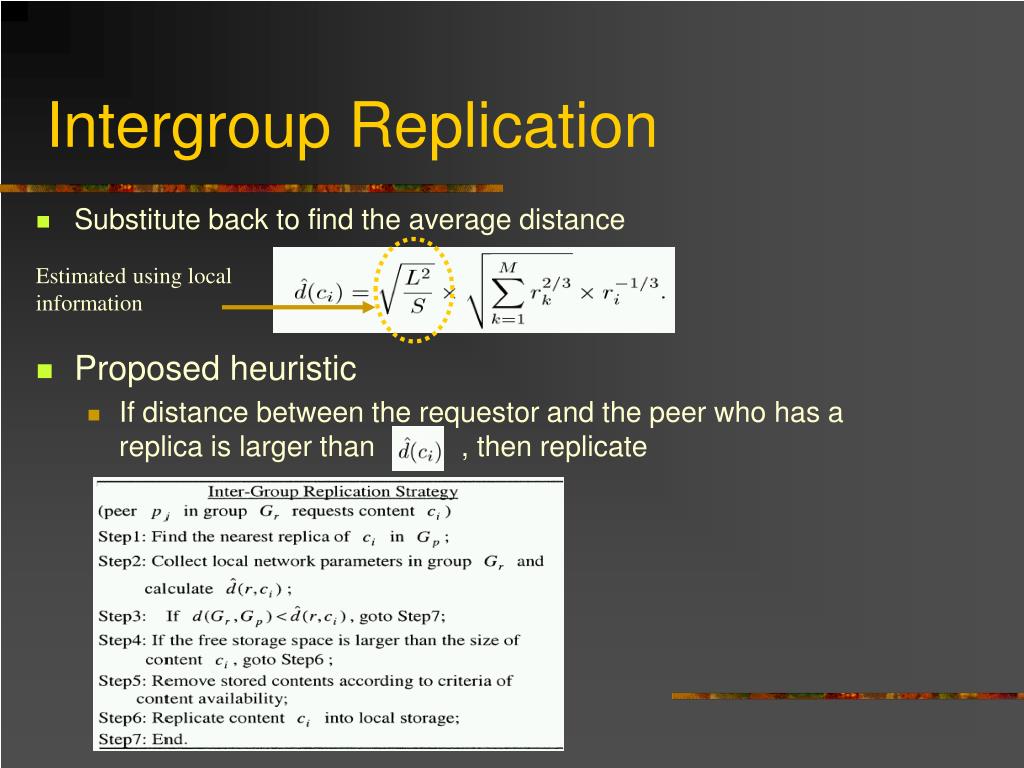 Intergroup Replication

Substitute back to find the average distance

Estimated using local information

$\hat{d}(c_i) = \sqrt{\frac{L^2}{S}} \times \sqrt{\sum_{k=1}^{M} r_k^{2/3} \times r_i^{-1/3}}.$

Proposed heuristic

If distance between the requestor and the peer who has a replica is larger than $\hat{d}(c_i)$ , then replicate

Inter-Group Replication Strategy

(peer $p_j$ in group $G_r$ requests content $c_i$ )

Step1: Find the nearest replica of $c_i$ in $G_p$ ;

Step2: Collect local network parameters in group $G_r$ and calculate $\hat{d}(r, c_i)$ ;

Step3: If $d(G_r, G_p) < \hat{d}(r, c_i)$ , goto Step7;

Step4: If the free storage space is larger than the size of content $c_i$ , goto Step6 ;

Step5: Remove stored contents according to criteria of content availability;

Step6: Replicate content $c_i$ into local storage;

Step7: End.